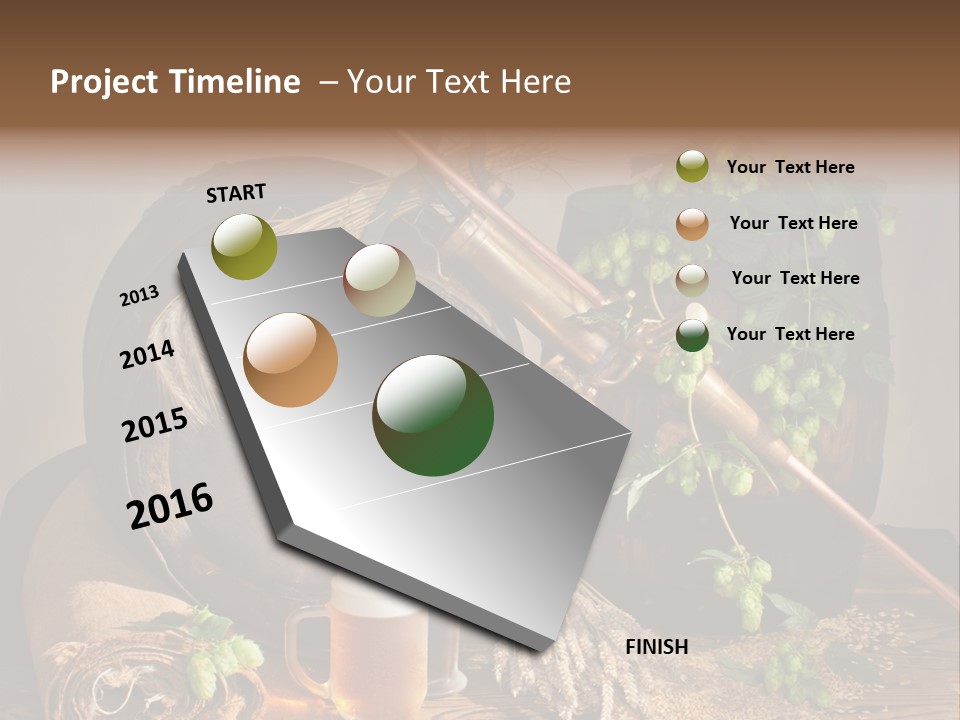 Project Timeline – Your Text Here

START

2013

2014

2015

2016

FINISH

Your Text Here

Your Text Here

Your Text Here

Your Text Here